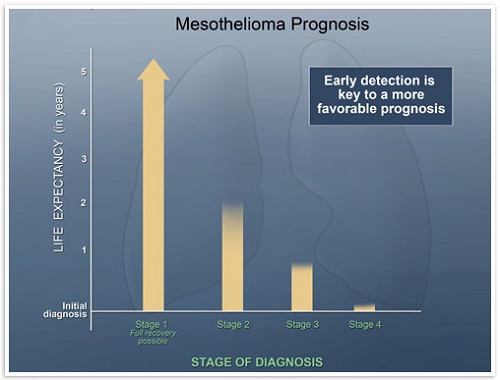 Mesothelioma Prognosis

Early detection is key to a more favorable prognosis

LIFE EXPECTANCY (in years)

5
4
3
2
1
Initial diagnosis

Stage 1
Full recovery possible

Stage 2

Stage 3

Stage 4

STAGE OF DIAGNOSIS